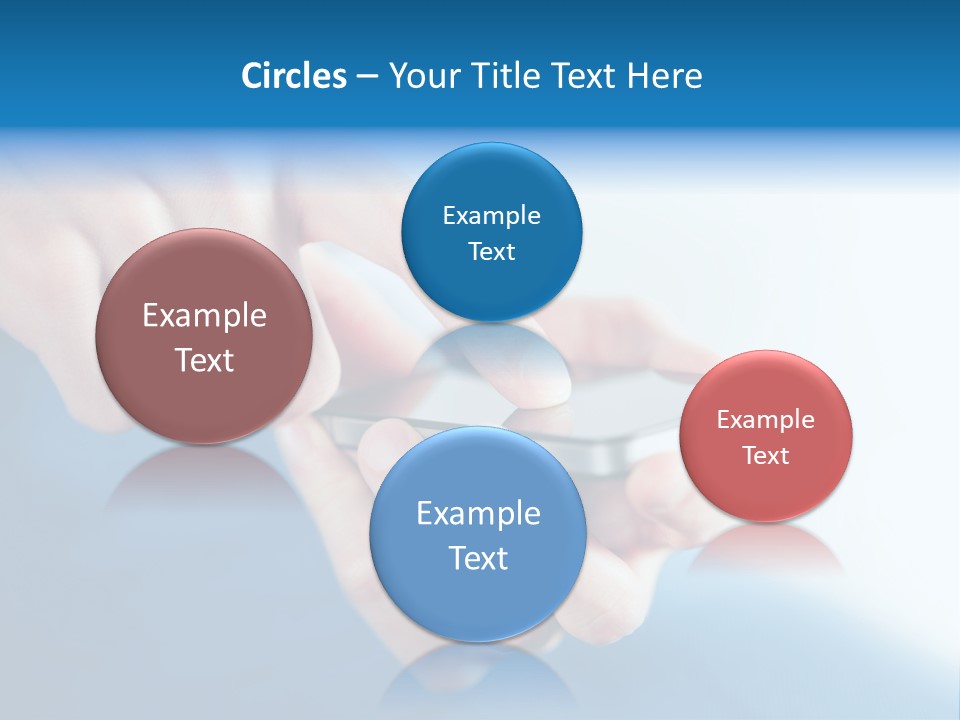 Circles – Your Title Text Here

Example Text

Example Text

Example Text

Example Text